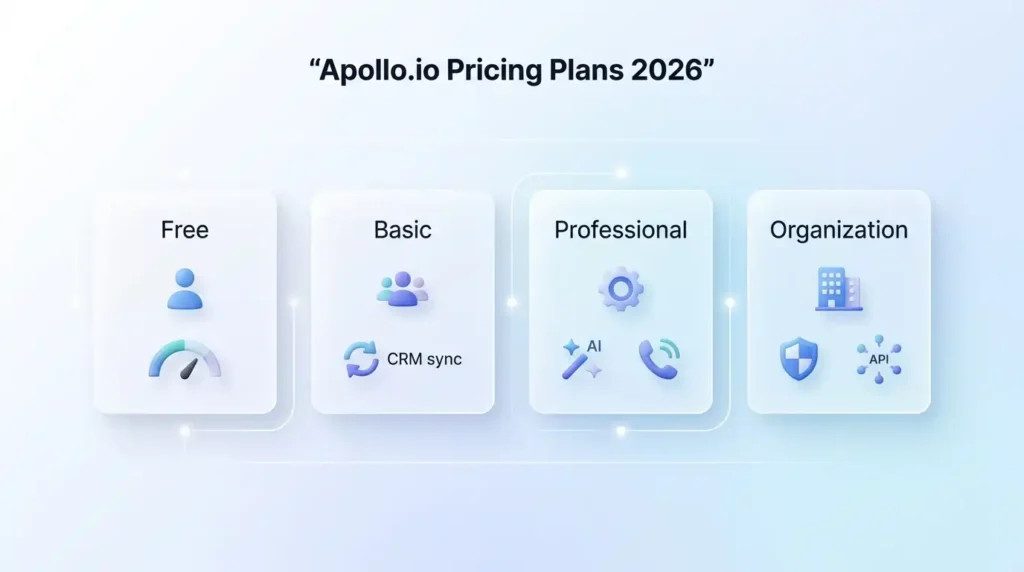 “Apollo.io Pricing Plans 2026”

Free

Basic

CRM sync

Professional

AI

Organization

API